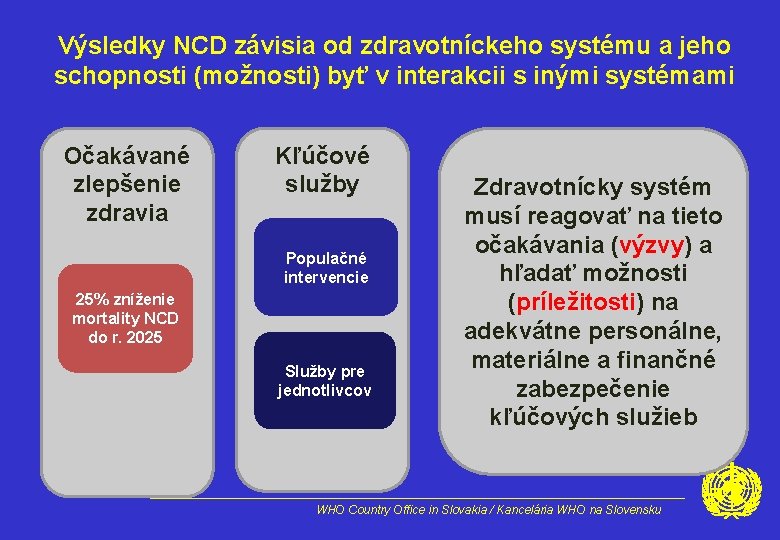 Výsledky NCD závisia od zdravotníckeho systému a jeho schopnosti (možnosti) byť v interakcii s inými systémami

Očakávané zlepšenie zdravia

25% zníženie mortality NCD do r. 2025

Kľúčové služby

Populačné intervencie

Služby pre jednotlivcov

Zdravotnícky systém musí reagovať na tieto očakávania (výzvy) a hľadať možnosti (príležitosti) na adekvátne personálne, materiálne a finančné zabezpečenie kľúčových služieb

WHO Country Office in Slovakia / Kancelária WHO na Slovensku